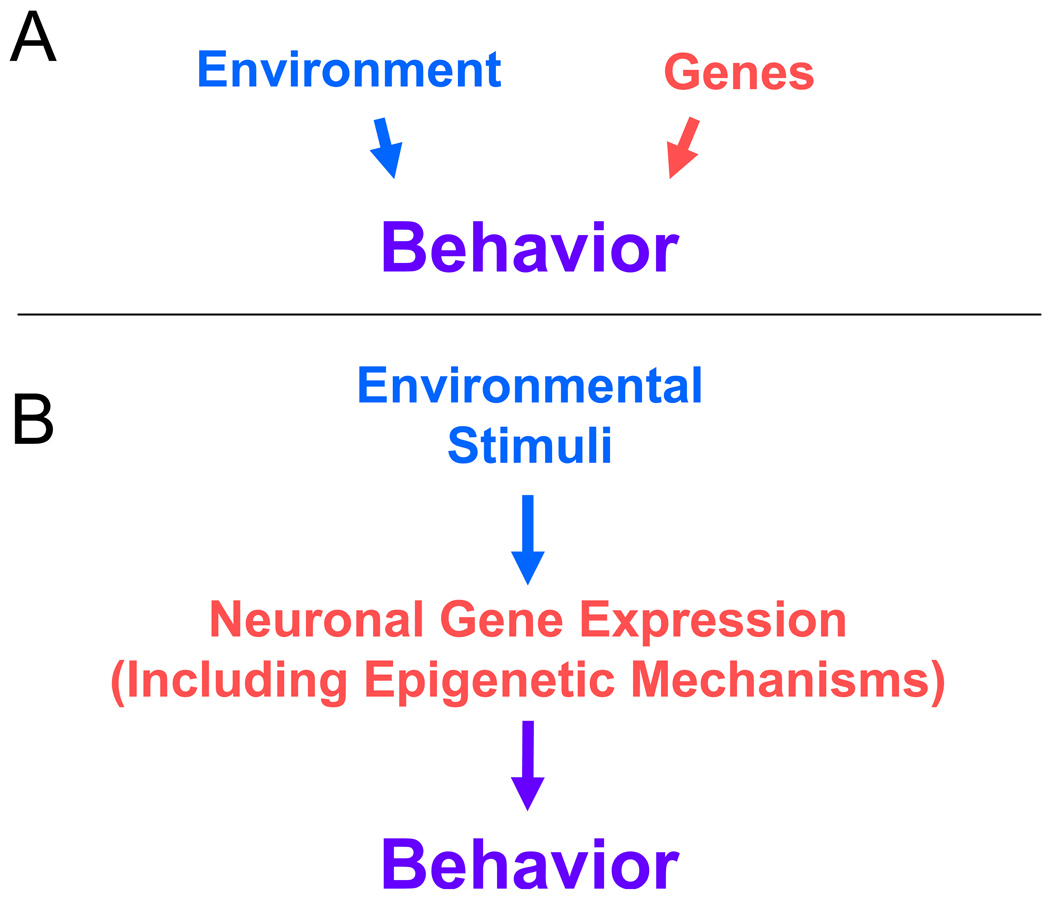 A

Environment

Genes

Behavior

B

Environmental Stimuli

Neuronal Gene Expression (Including Epigenetic Mechanisms)

Behavior